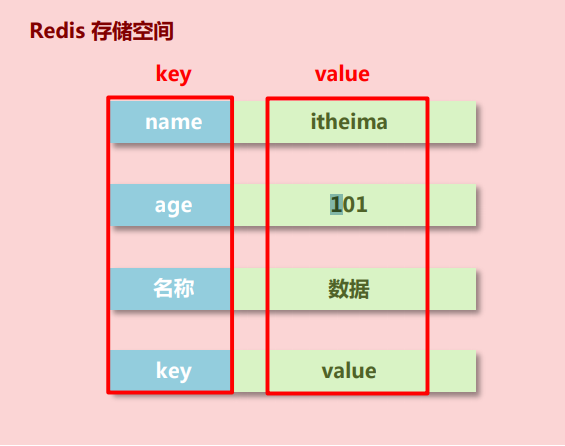 Redis 存储空间

| key | value |
|---|---|
| name | itheima |
| age | 101 |
| 名称 | 数据 |
| key | value |